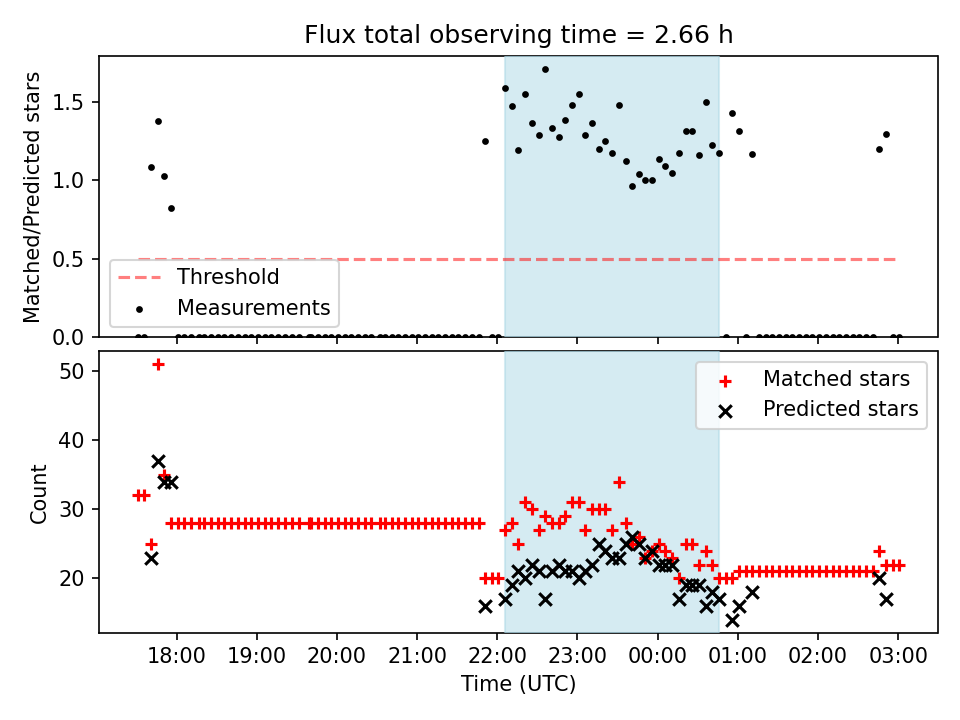 Flux total observing time = 2.66 h

Matched/Predicted stars

1.5
1.0
0.5
0.0

Threshold
Measurements

Count

50
40
30
20

Matched stars
Predicted stars

18:00
19:00
20:00
21:00
22:00
23:00
00:00
01:00
02:00
03:00

Time (UTC)